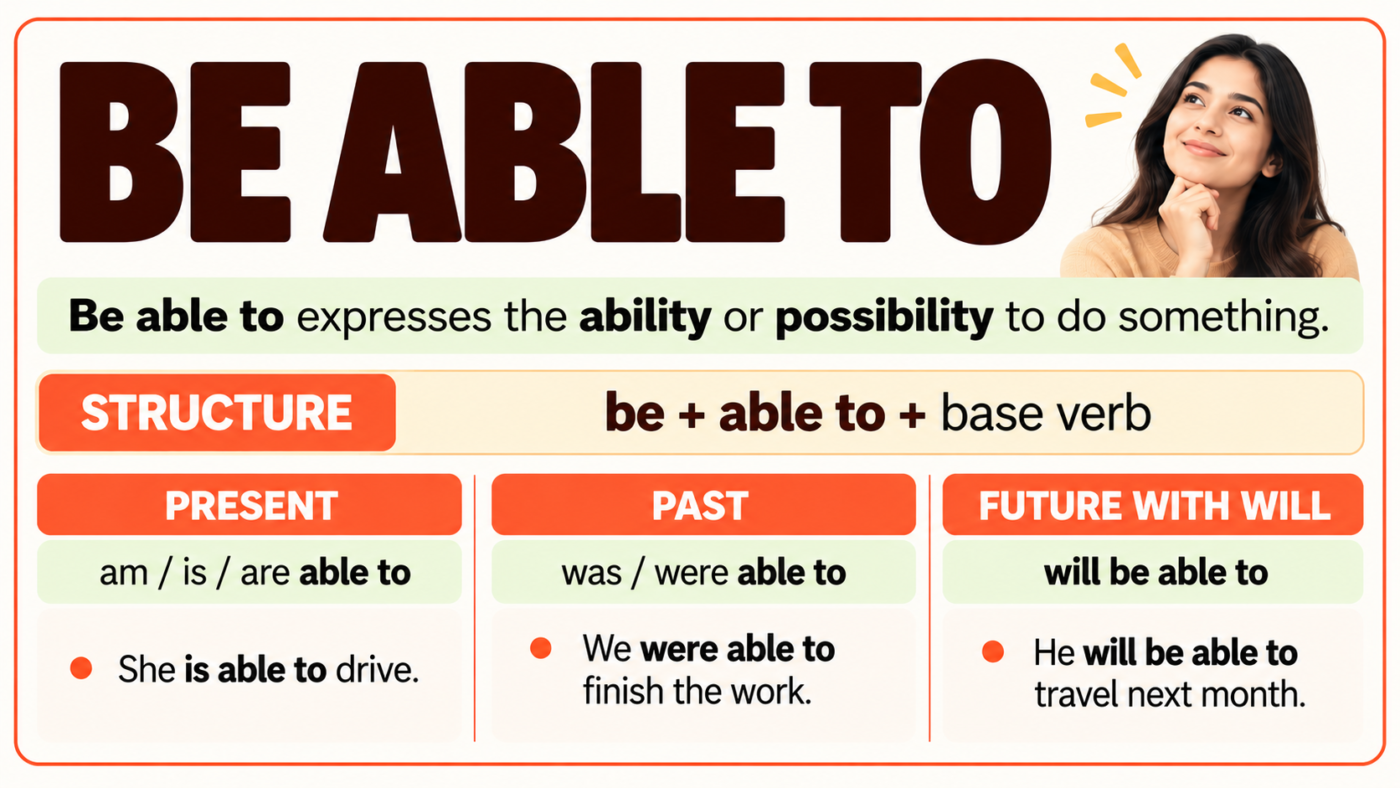 BE ABLE TO

Be able to expresses the ability or possibility to do something.

STRUCTURE

be + able to + base verb

PRESENT

am / is / are able to

• She is able to drive.

PAST

was / were able to

• We were able to finish the work.

FUTURE WITH WILL

will be able to

• He will be able to travel next month.